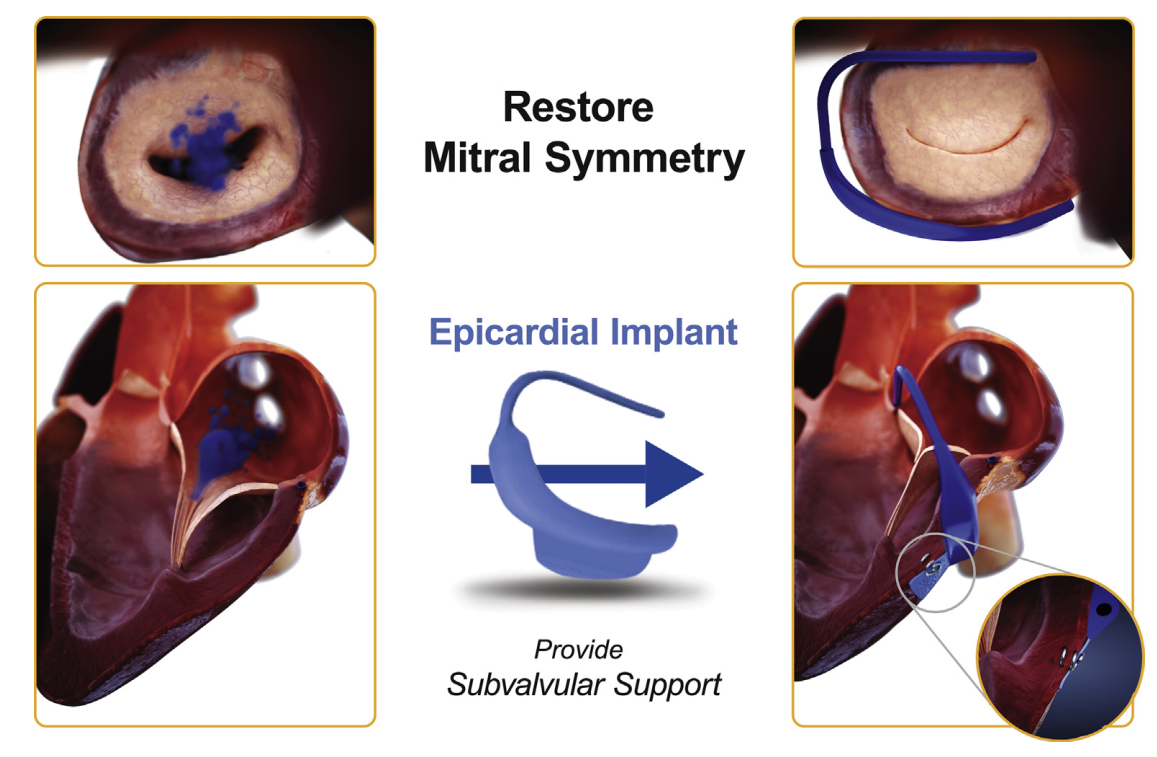 Restore Mitral Symmetry

Epicardial Implant

Provide Subvalvular Support